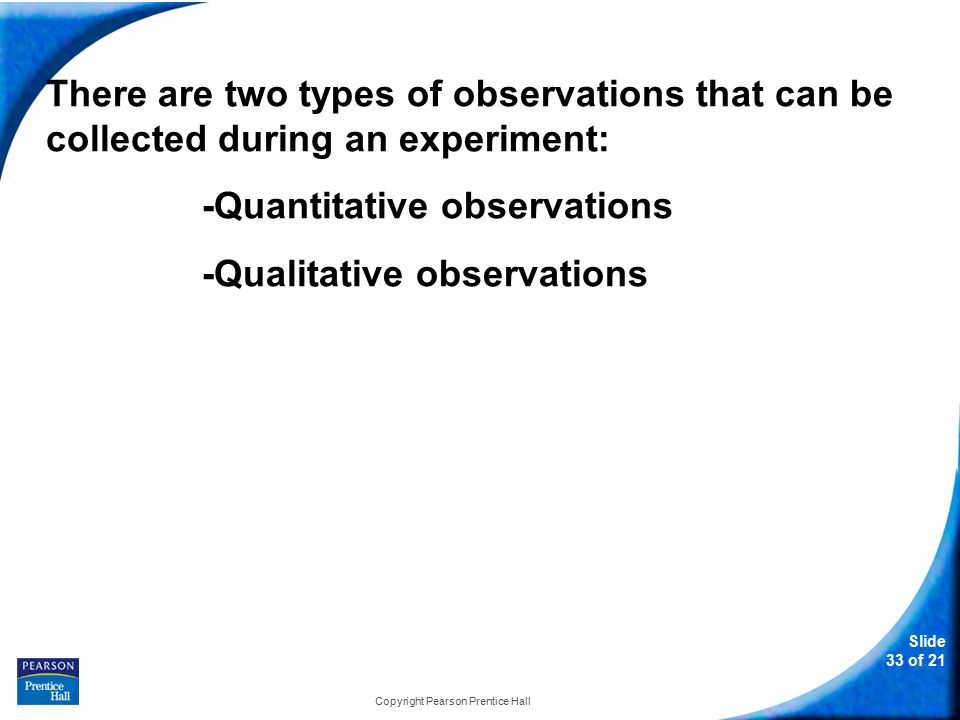 There are two types of observations that can be collected during an experiment:

-Quantitative observations

-Qualitative observations

PEARSON
Prentice Hall

Copyright Pearson Prentice Hall

Slide
33 of 21